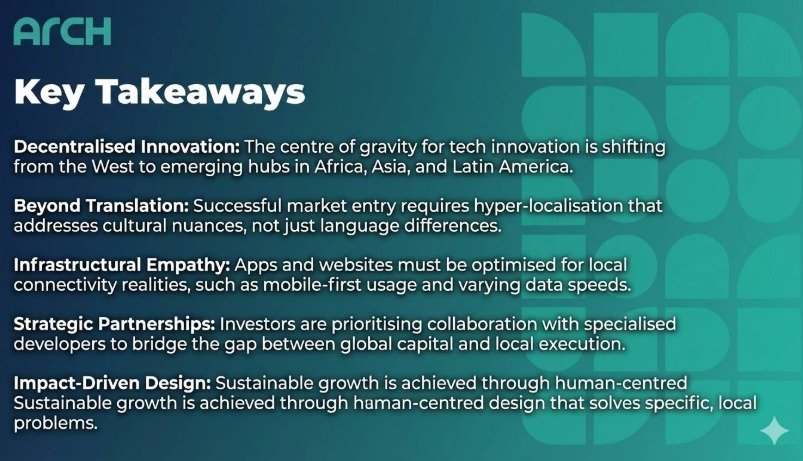 ARCH

Key Takeaways

Decentralised Innovation: The centre of gravity for tech innovation is shifting from the West to emerging hubs in Africa, Asia, and Latin America.

Beyond Translation: Successful market entry requires hyper-localisation that addresses cultural nuances, not just language differences.

Infrastructural Empathy: Apps and websites must be optimised for local connectivity realities, such as mobile-first usage and varying data speeds.

Strategic Partnerships: Investors are prioritising collaboration with specialised developers to bridge the gap between global capital and local execution.

Impact-Driven Design: Sustainable growth is achieved through human-centred Sustainable growth is achieved through human-centred design that solves specific, local problems.